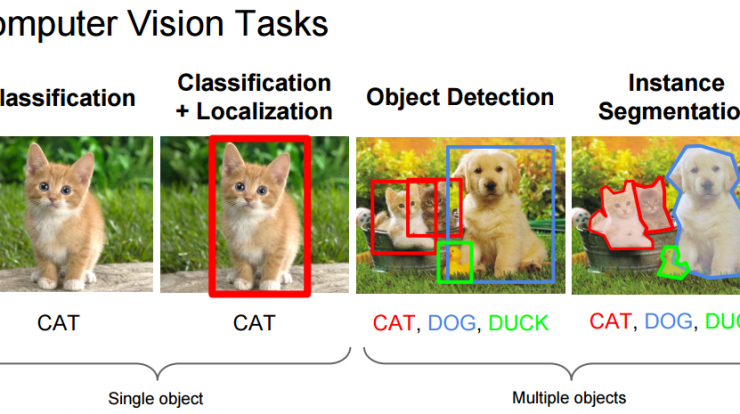 omputer Vision Tasks

lassification

Classification + Localization

Object Detection

Instance Segmentatio

CAT

CAT

CAT, DOG, DUCK

CAT, DOG, DU

Single object

Multiple objects